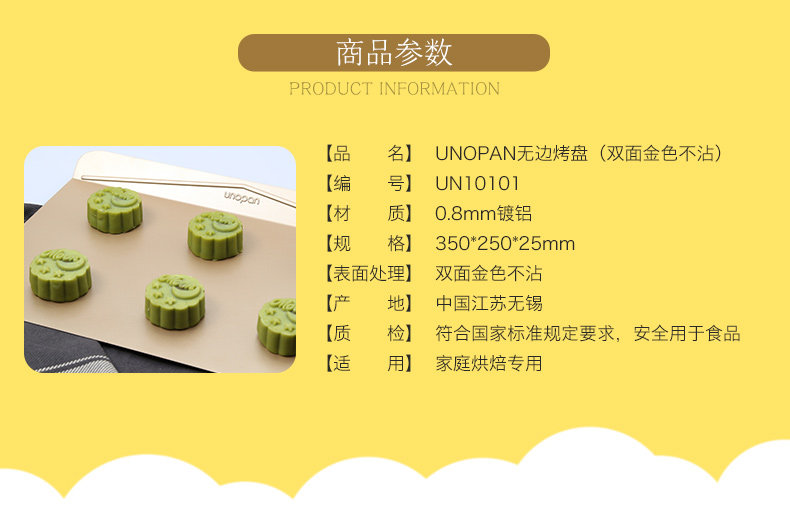 商品参数
PRODUCT INFORMATION

unopan

【品　　名】 UNOPAN无边烤盘（双面金色不沾）
【编　　号】 UN10101
【材　　质】 0.8mm镀铝
【规　　格】 350*250*25mm
【表面处理】 双面金色不沾
【产　　地】 中国江苏无锡
【质　　检】 符合国家标准规定要求，安全用于食品
【适　　用】 家庭烘焙专用